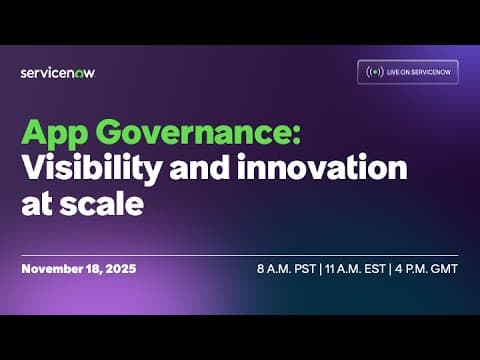 servicenow

LIVE ON SERVICENOW

App Governance: Visibility and innovation at scale

November 18, 2025

8 A.M. PST | 11 A.M. EST | 4 P.M. GMT